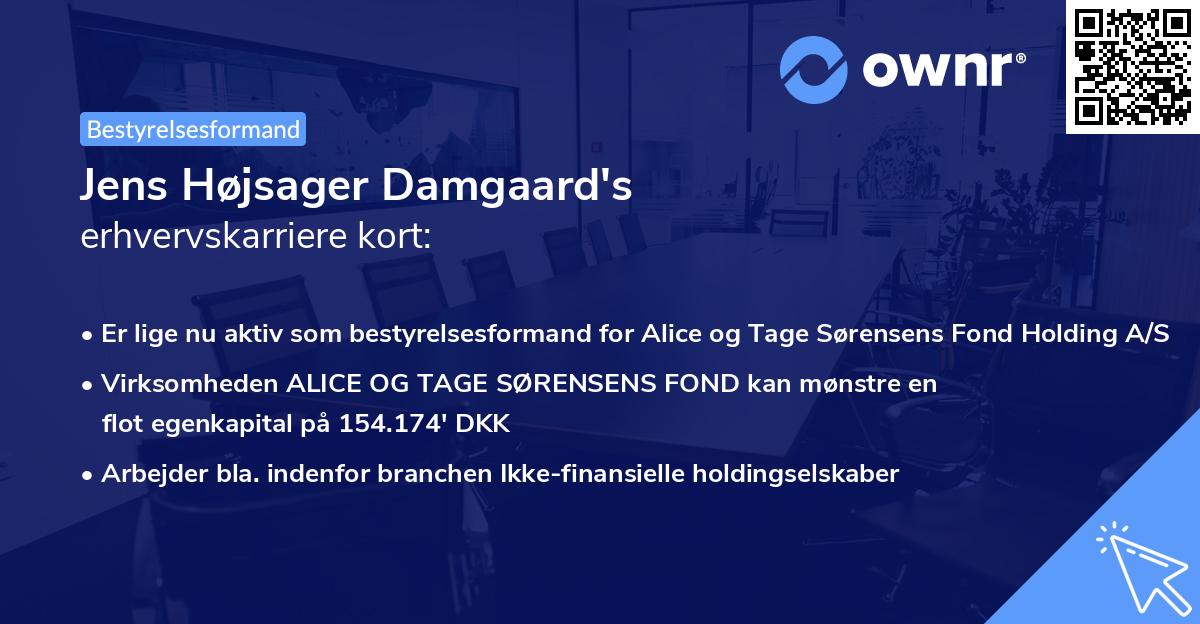 ownr®

Bestyrelsesformand

Jens Højsager Damgaard's
erhvervskarriere kort:

• Er lige nu aktiv som bestyrelsesformand for Alice og Tage Sørensens Fond Holding A/S
• Virksomheden ALICE OG TAGE SØRENSENS FOND kan mønstre en flot egenkapital på 154.174' DKK
• Arbejder bla. indenfor branchen Ikke-finansielle holdingselskaber